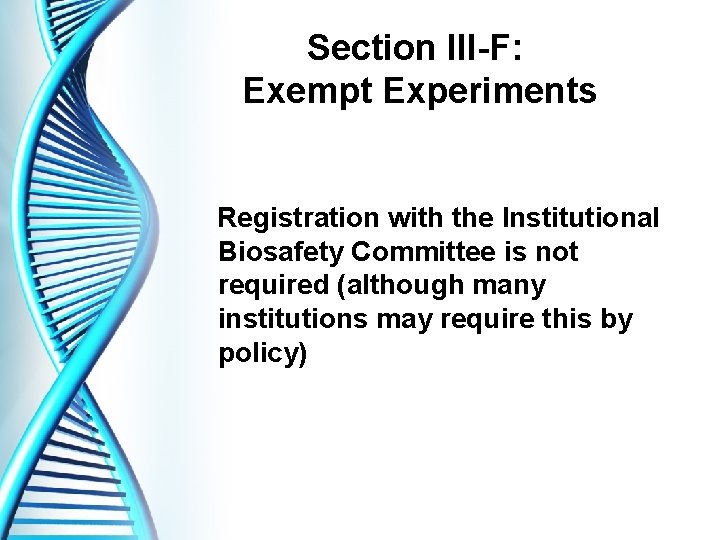 Section III-F:
Exempt Experiments

Registration with the Institutional Biosafety Committee is not required (although many institutions may require this by policy)